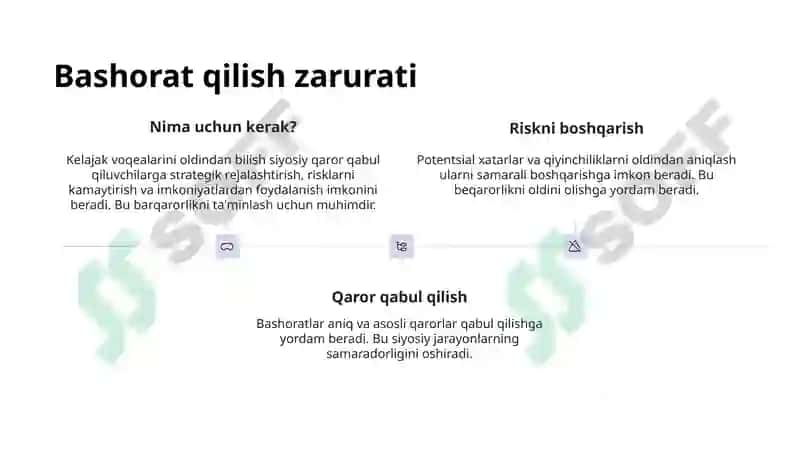 Bashorat qilish zarurati

Nima uchun kerak?

Kelajak voqealarini oldindan bilish siyosiy qaror qabul qiluvchilarga strategik rejalashtirish, risklarni kamaytirish va imkoniyatlardan foydalanish imkonini beradi. Bu barqarorlikni ta'minlash uchun muhimdir.

Riskni boshqarish

Potentsial xatarlar va qiyinchiliklarni oldindan aniqlash ularni samarali boshqarishga imkon beradi. Bu beqarorlikni oldini olishga yordam beradi.

Qaror qabul qilish

Bashoratlar aniq va asosli qarorlar qabul qilishga yordam beradi. Bu siyosiy jarayonlarning samaradorligini oshiradi.

SOFF SOFF